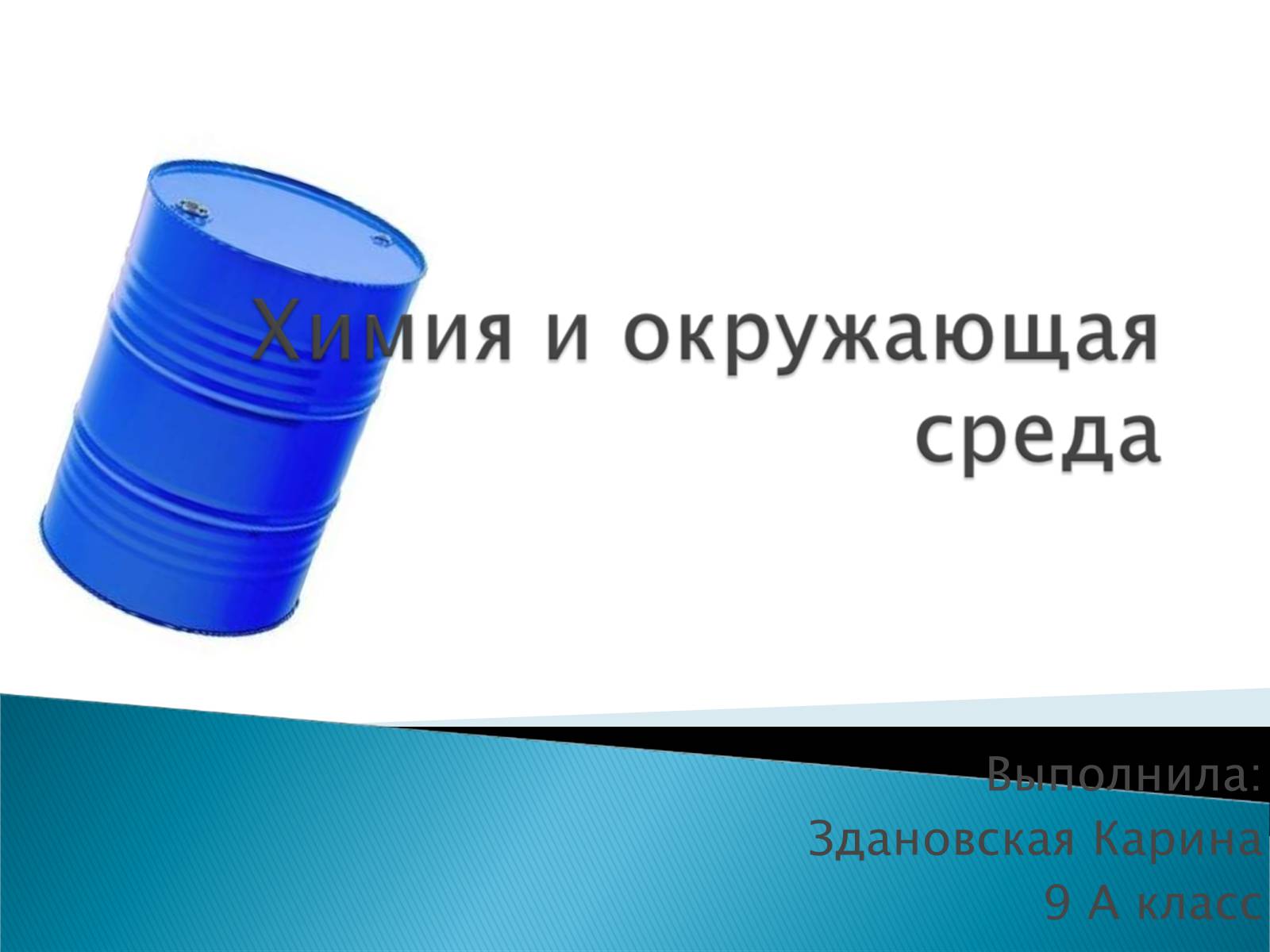 Химия и окружающая среда

Выполнила:
Здановская Карина
9 А класс